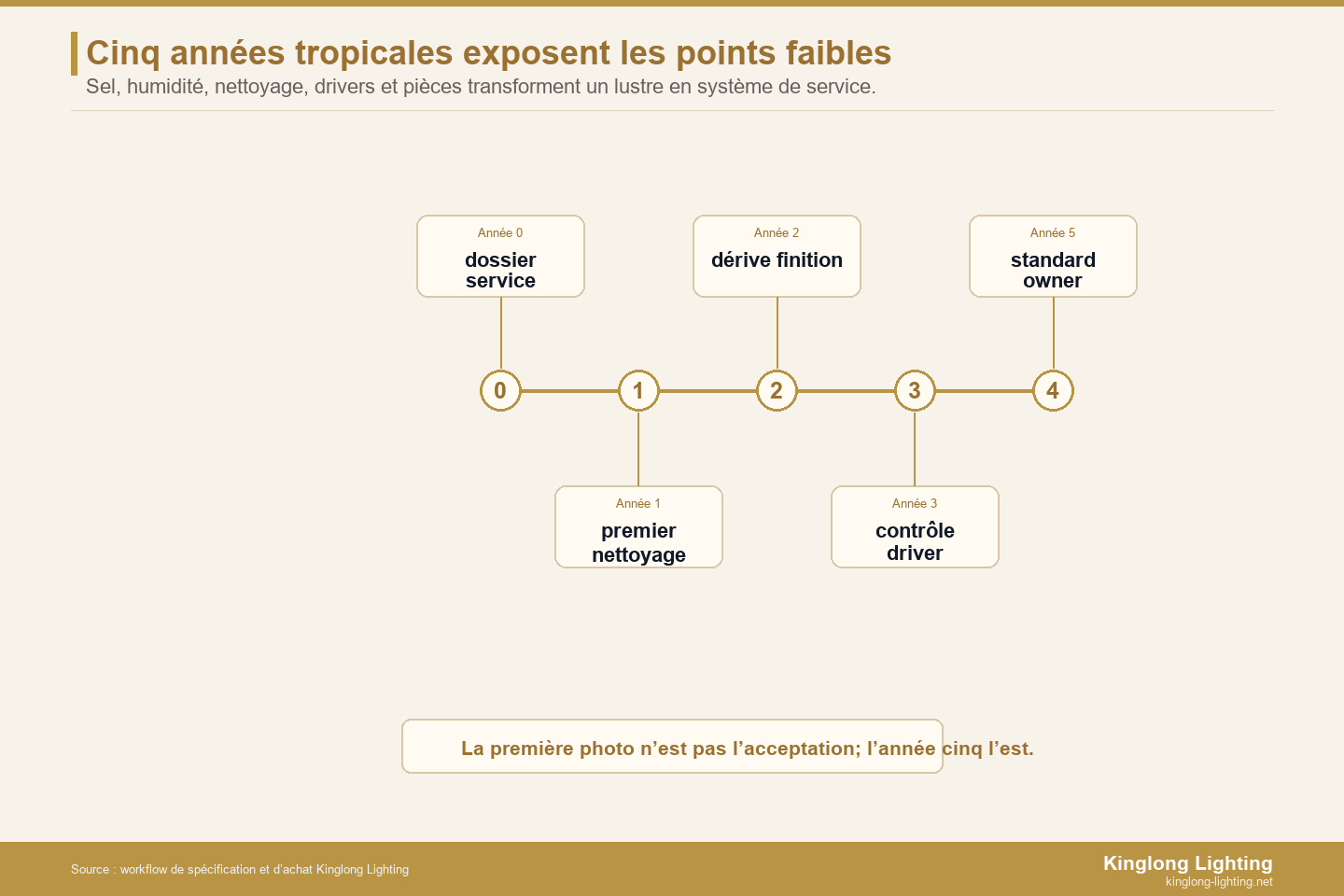 Cinq années tropicales exposent les points faibles

Sel, humidité, nettoyage, drivers et pièces transforment un lustre en système de service.

Année 0
dossier service

Année 2
dérive finition

Année 5
standard owner

0
1
2
3
4

Année 1
premier nettoyage

Année 3
contrôle driver

La première photo n’est pas l’acceptation; l’année cinq l’est.

Source : workflow de spécification et d’achat Kinglong Lighting

Kinglong Lighting
kinglong-lighting.net